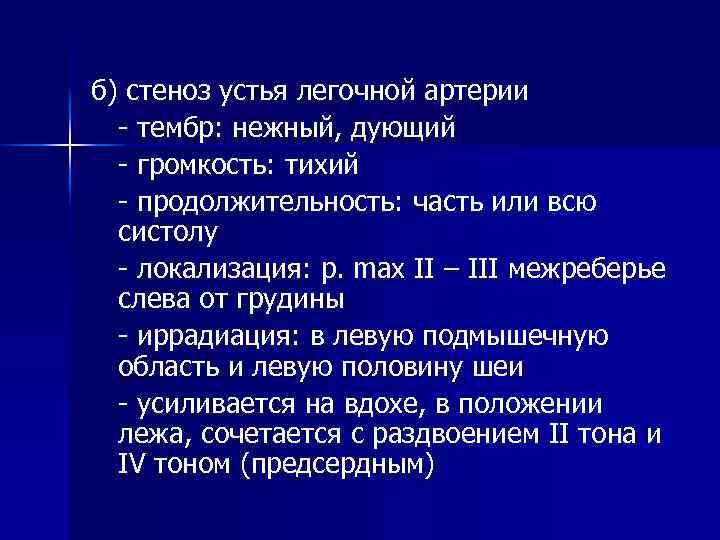 б) стеноз устья легочной артерии

- тембр: нежный, дующий

- громкость: тихий

- продолжительность: часть или всю систолу

- локализация: p. max II – III межреберье слева от грудины

- иррадиация: в левую подмышечную область и левую половину шеи

- усиливается на вдохе, в положении лежа, сочетается с раздвоением II тона и IV тоном (предсердным)